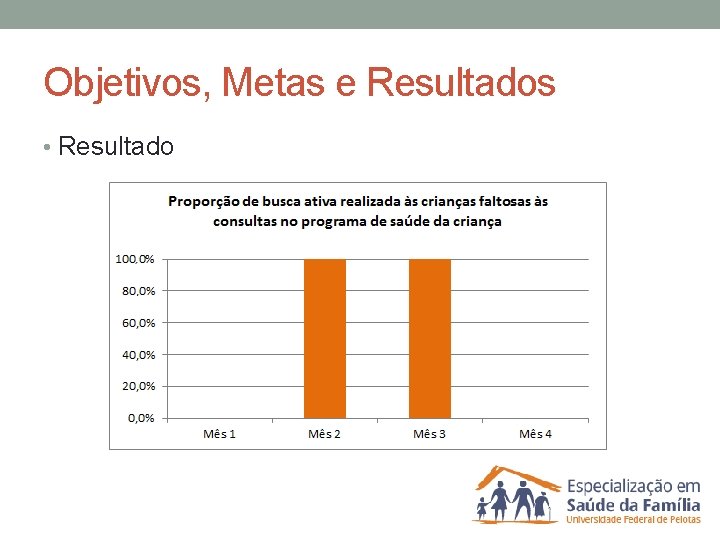 Objetivos, Metas e Resultados

• Resultado

Proporção de busca ativa realizada às crianças faltosas às consultas no programa de saúde da criança

100,0%
80,0%
60,0%
40,0%
20,0%
0,0%

Mês 1
Mês 2
Mês 3
Mês 4

Especialização em
Saúde da Família
Universidade Federal de Pelotas